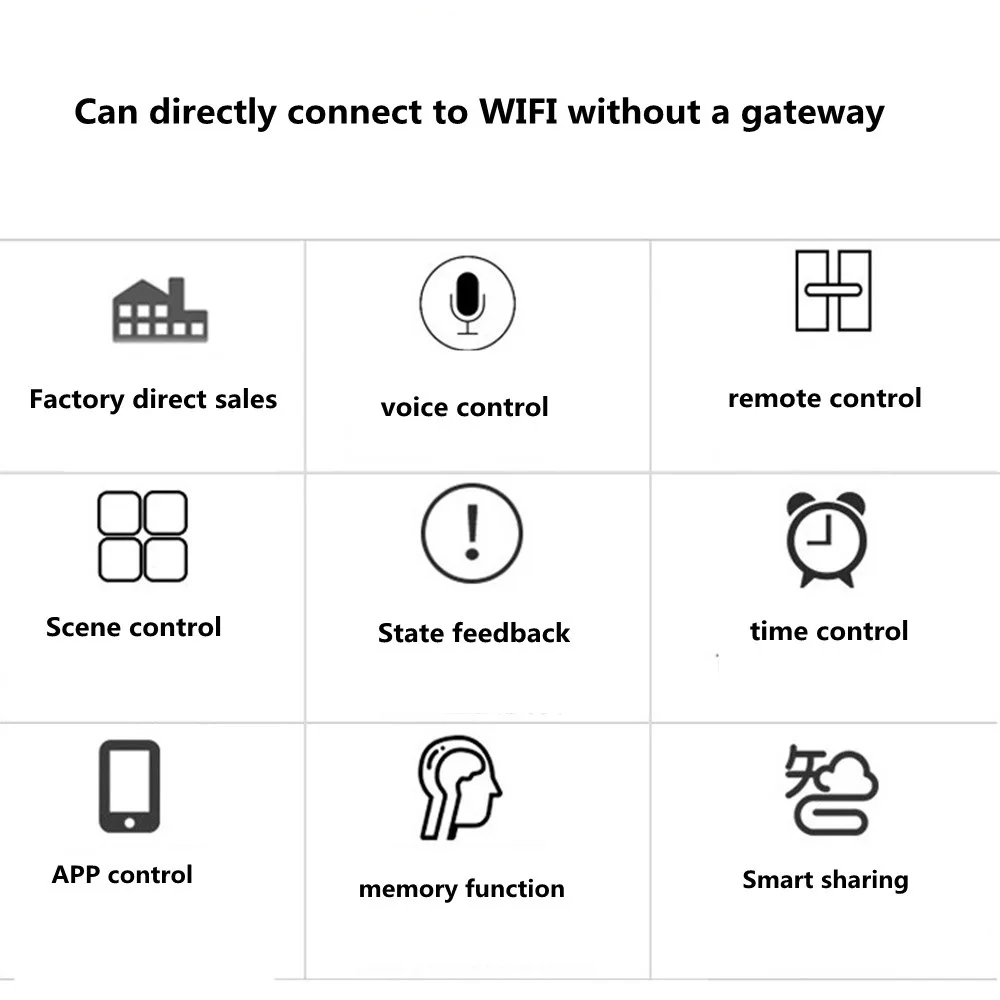 Can directly connect to WIFI without a gateway

| Factory direct sales | voice control | remote control |
|---|---|---|
| Scene control | State feedback | time control |
| APP control | memory function | Smart sharing |